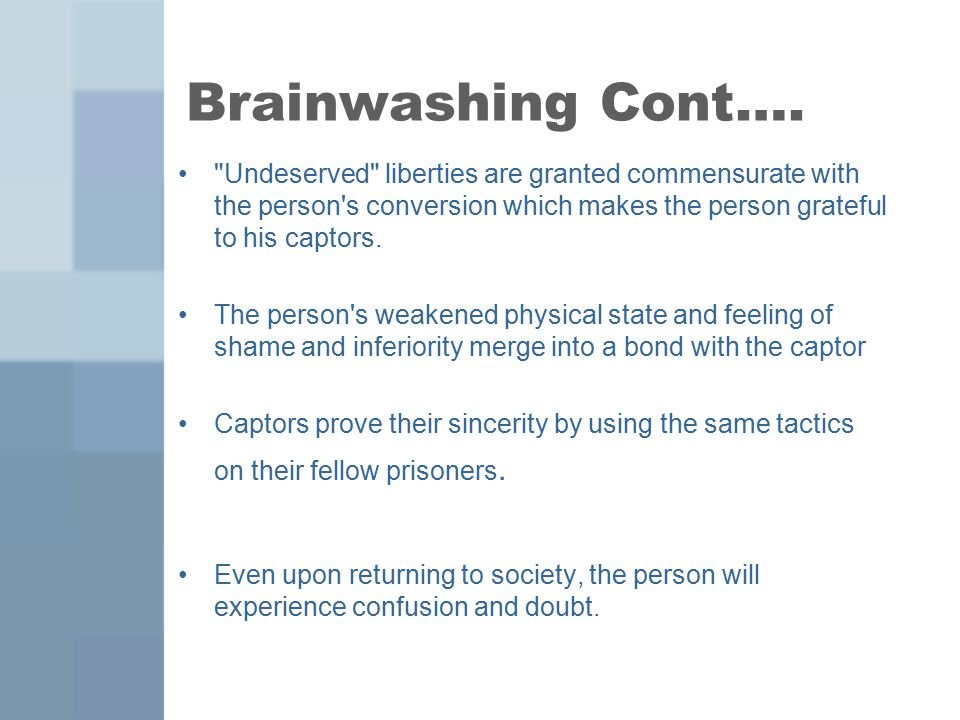 Brainwashing Cont….

• "Undeserved" liberties are granted commensurate with the person's conversion which makes the person grateful to his captors.

• The person's weakened physical state and feeling of shame and inferiority merge into a bond with the captor

• Captors prove their sincerity by using the same tactics on their fellow prisoners.

• Even upon returning to society, the person will experience confusion and doubt.